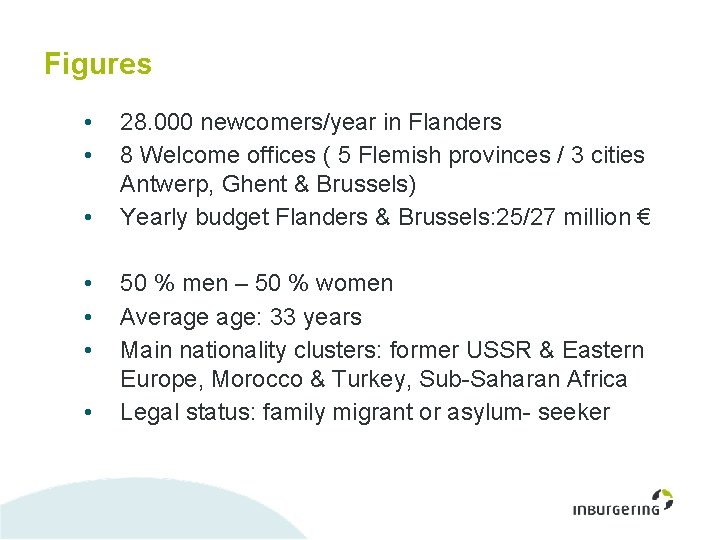 Figures

• 28.000 newcomers/year in Flanders
• 8 Welcome offices ( 5 Flemish provinces / 3 cities Antwerp, Ghent & Brussels)
• Yearly budget Flanders & Brussels:25/27 million €

• 50 % men – 50 % women
• Average age: 33 years
• Main nationality clusters: former USSR & Eastern Europe, Morocco & Turkey, Sub-Saharan Africa
• Legal status: family migrant or asylum- seeker

inburgering